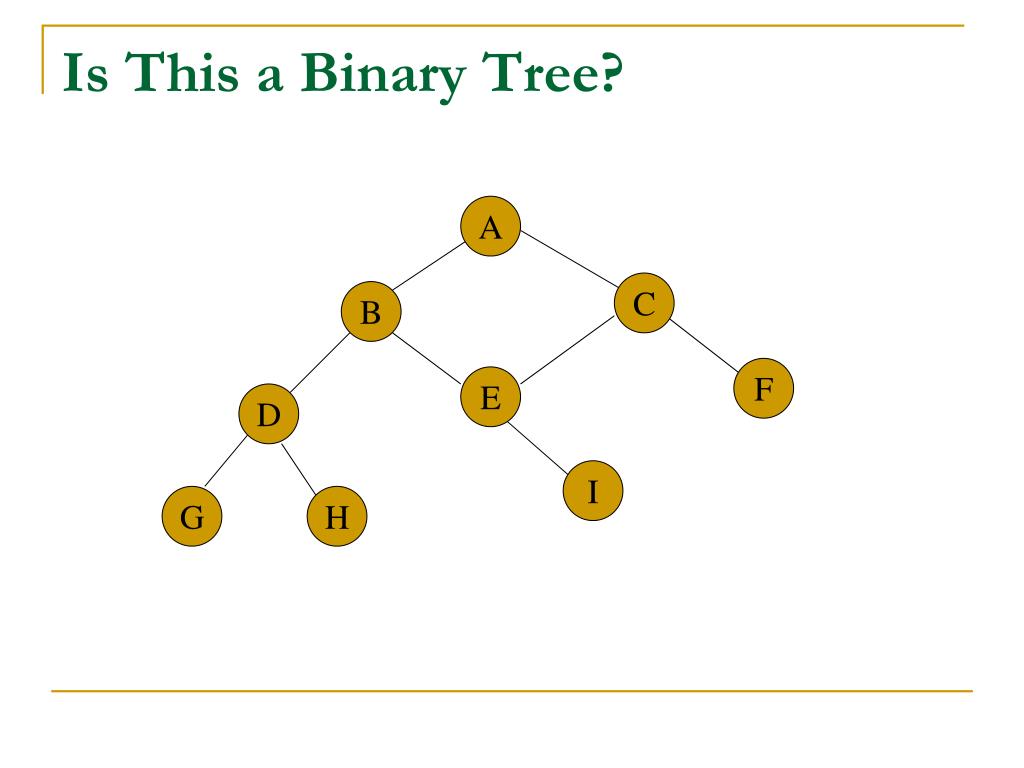 Is This a Binary Tree?

A
B
C
D
E
F
G
H
I